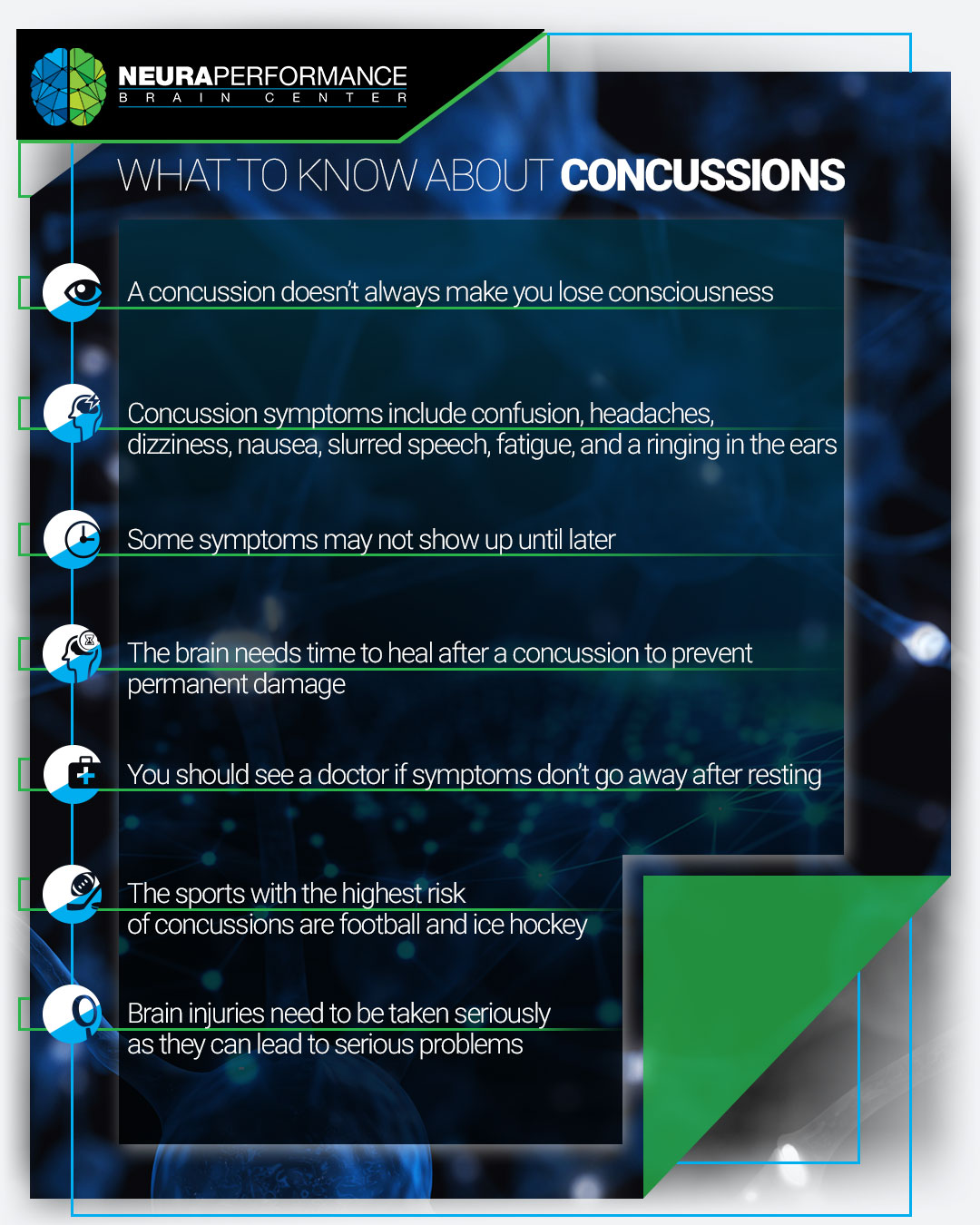 NEURAPERFORMANCE
BRAIN CENTER

WHAT TO KNOW ABOUT CONCUSSIONS

A concussion doesn't always make you lose consciousness

Concussion symptoms include confusion, headaches, dizziness, nausea, slurred speech, fatigue, and a ringing in the ears

Some symptoms may not show up until later

The brain needs time to heal after a concussion to prevent permanent damage

You should see a doctor if symptoms don't go away after resting

The sports with the highest risk of concussions are football and ice hockey

Brain injuries need to be taken seriously as they can lead to serious problems